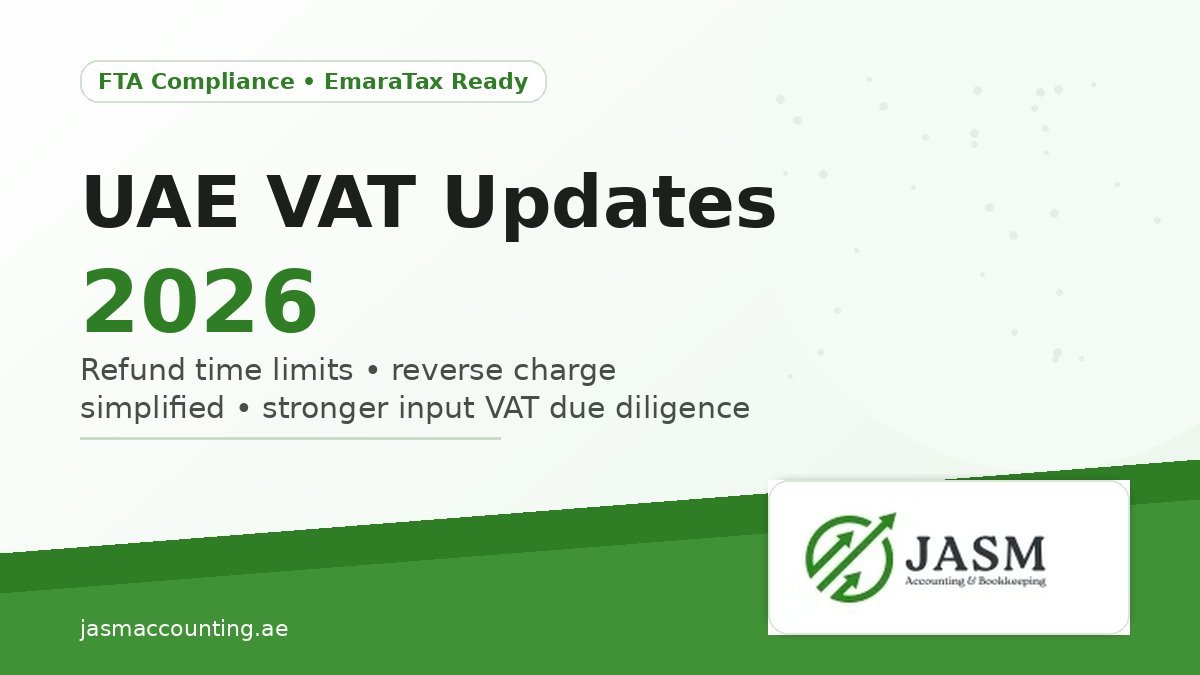 FTA Compliance • EmaraTax Ready

UAE VAT Updates
2026

Refund time limits • reverse charge simplified • stronger input VAT due diligence

JASM
Accounting & Bookkeeping

jasmaccounting.ae